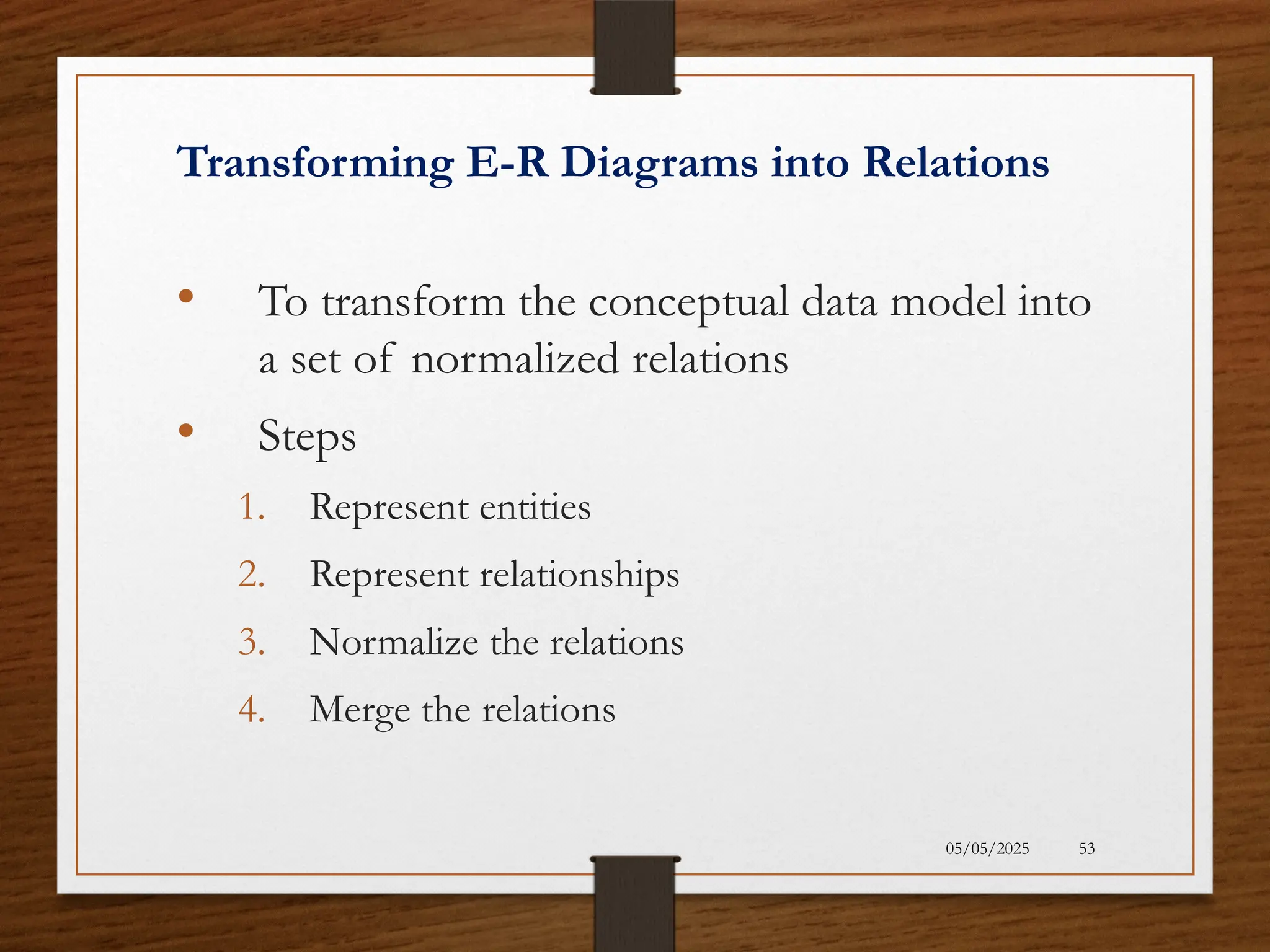 Transforming E-R Diagrams into Relations

• To transform the conceptual data model into a set of normalized relations

• Steps

1. Represent entities
2. Represent relationships
3. Normalize the relations
4. Merge the relations

05/05/2025 53